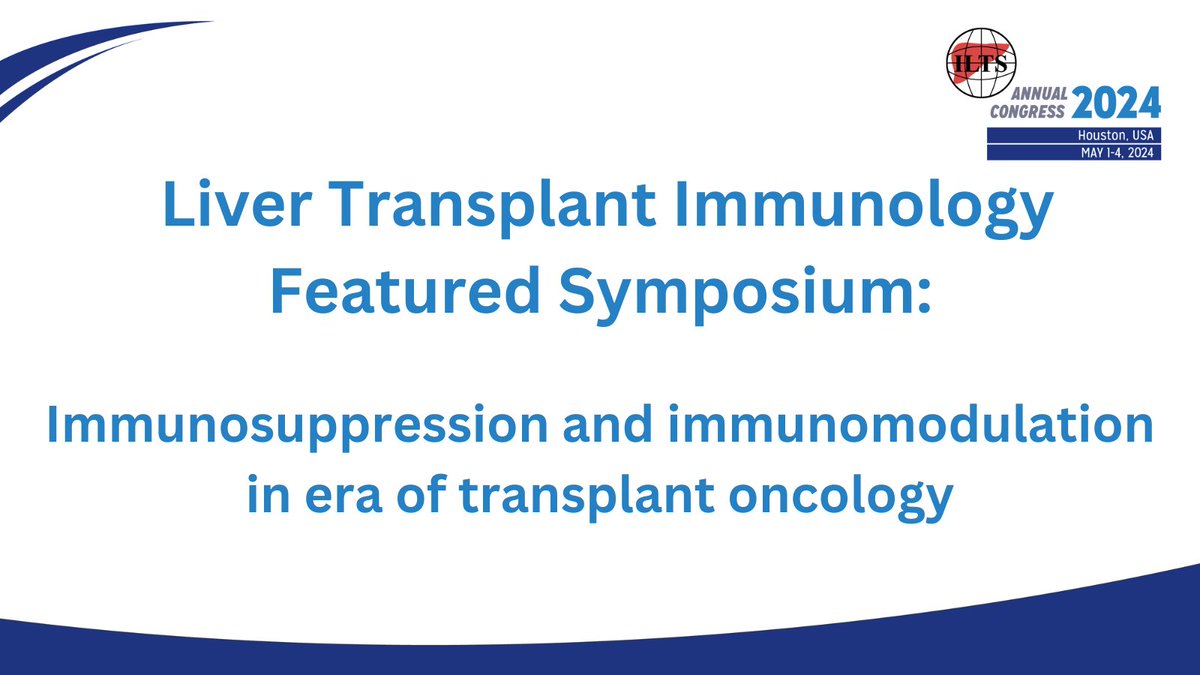 ILTS
ANNUAL CONGRESS 2024
Houston, USA
MAY 1-4, 2024

Liver Transplant Immunology Featured Symposium:

Immunosuppression and immunomodulation in era of transplant oncology